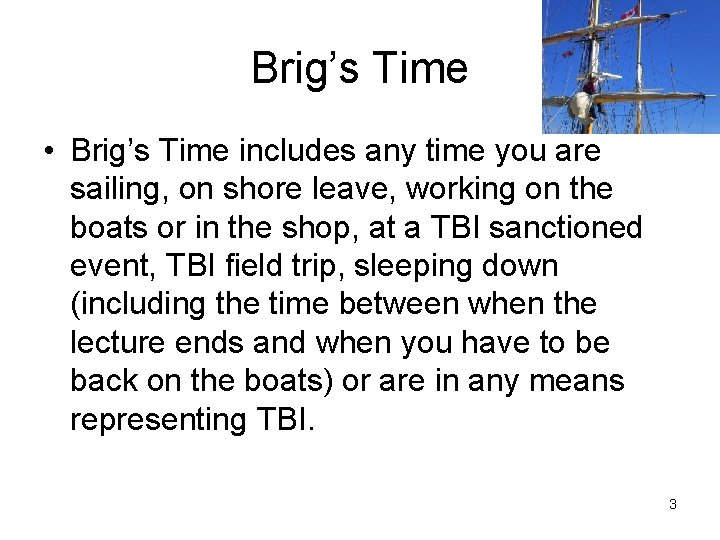 Brig’s Time

• Brig’s Time includes any time you are sailing, on shore leave, working on the boats or in the shop, at a TBI sanctioned event, TBI field trip, sleeping down (including the time between when the lecture ends and when you have to be back on the boats) or are in any means representing TBI.

3